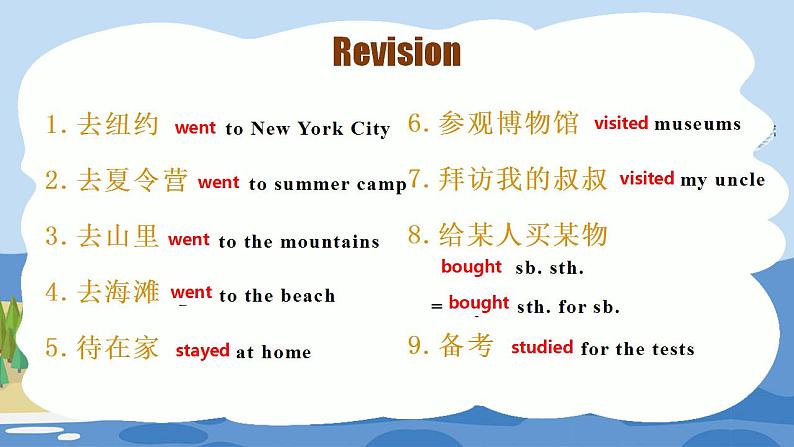 Revision

1. 去纽约 went to New York City

2. 去夏令营 went to summer camp

3. 去山里 went to the mountains

4. 去海滩 went to the beach

5. 待在家 stayed at home

6. 参观博物馆 visited museums

7. 拜访我的叔叔 visited my uncle

8. 给某人买某物

bought sb. sth.

= bought sth. for sb.

9. 备考 studied for the tests